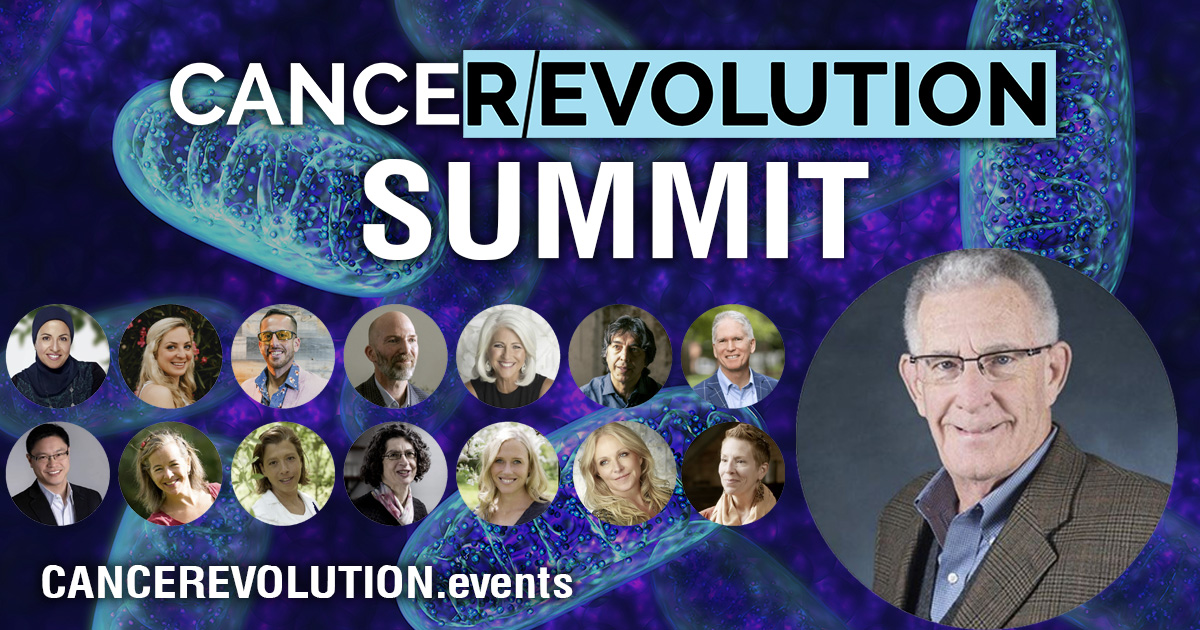 CANCER/EVOLUTION SUMMIT

CANCEREVOLUTION.events